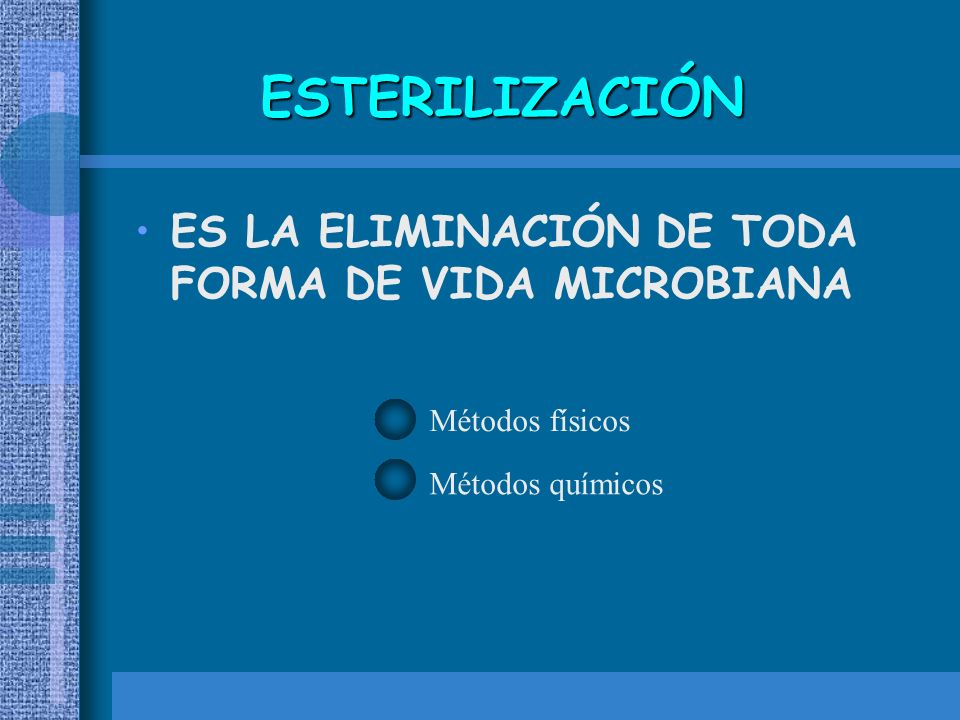 ESTERILIZACIÓN

• ES LA ELIMINACIÓN DE TODA FORMA DE VIDA MICROBIANA

Métodos físicos

Métodos químicos